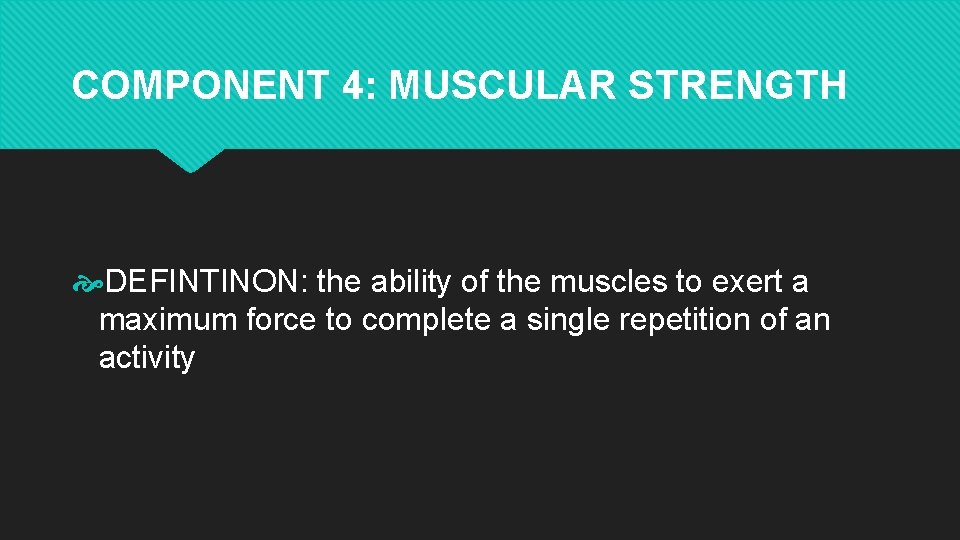 COMPONENT 4: MUSCULAR STRENGTH

DEFINTINON: the ability of the muscles to exert a maximum force to complete a single repetition of an activity